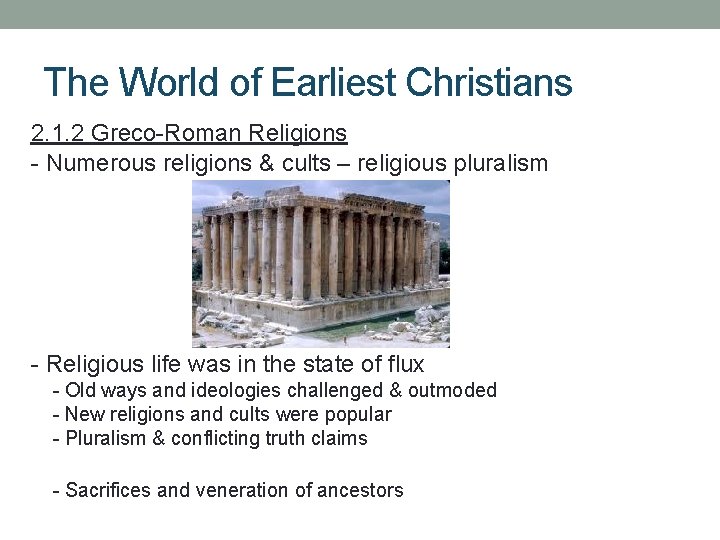 The World of Earliest Christians

2.1.2 Greco-Roman Religions

- Numerous religions & cults – religious pluralism

- Religious life was in the state of flux

- Old ways and ideologies challenged & outmoded

- New religions and cults were popular

- Pluralism & conflicting truth claims

- Sacrifices and veneration of ancestors